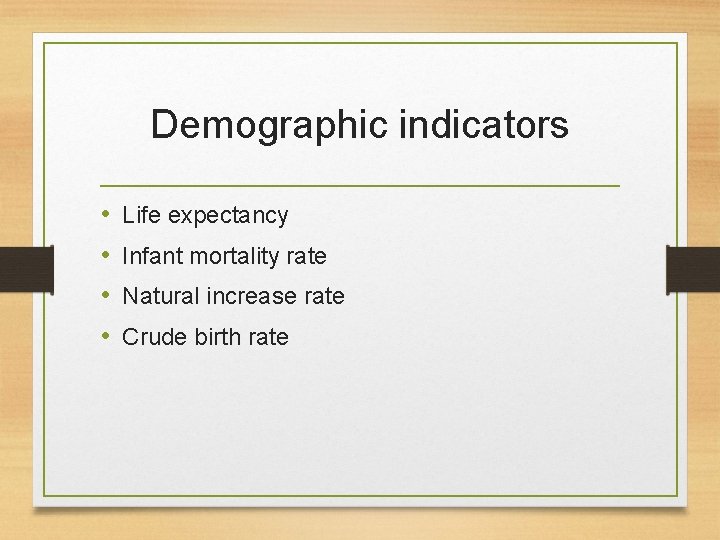 Demographic indicators

• Life expectancy
• Infant mortality rate
• Natural increase rate
• Crude birth rate